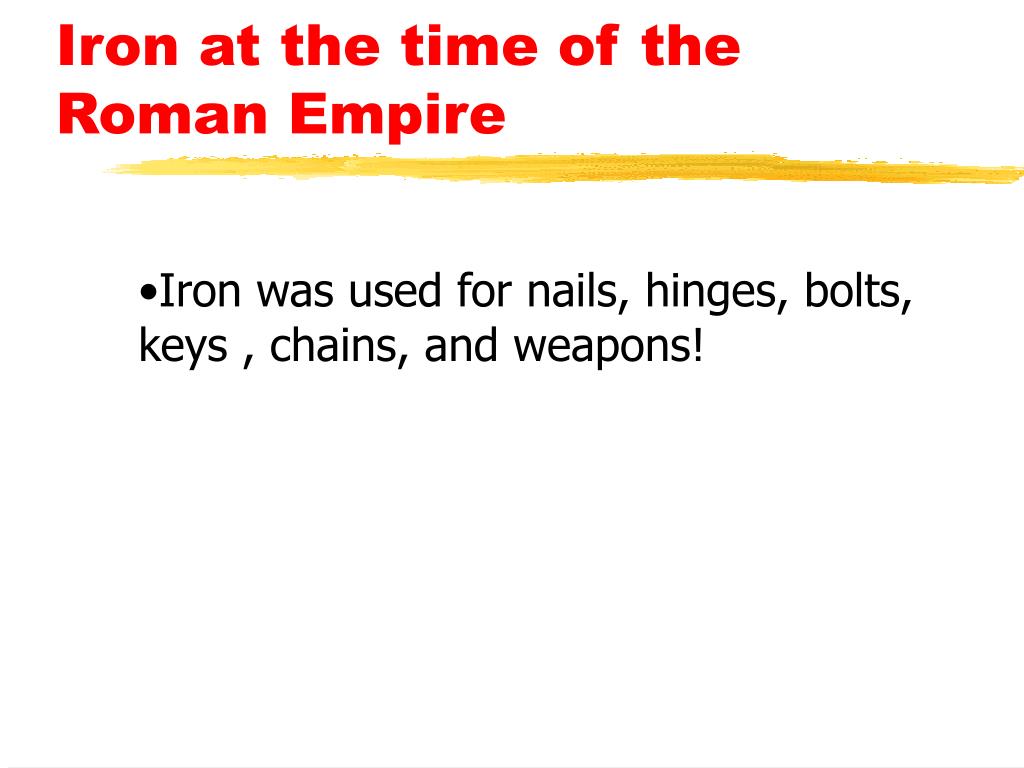 Iron at the time of the Roman Empire

•Iron was used for nails, hinges, bolts, keys , chains, and weapons!